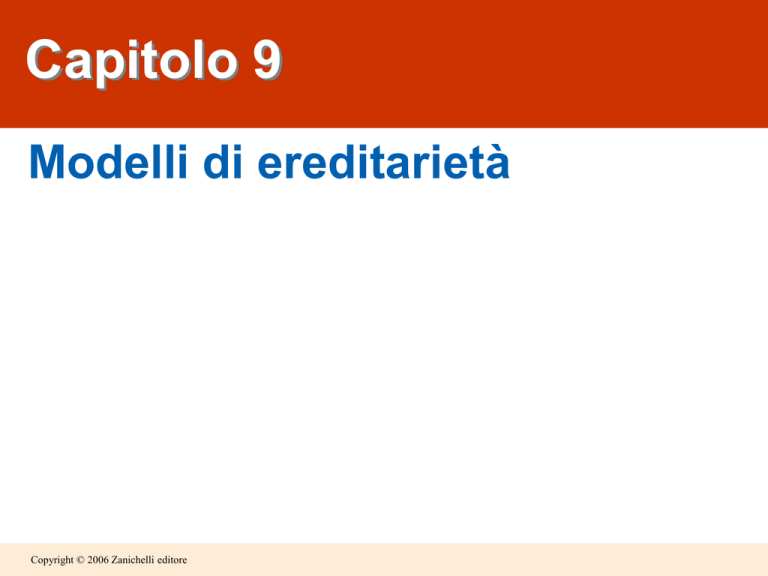 Capitolo 9

Modelli di ereditarietà

Copyright © 2006 Zanichelli editore